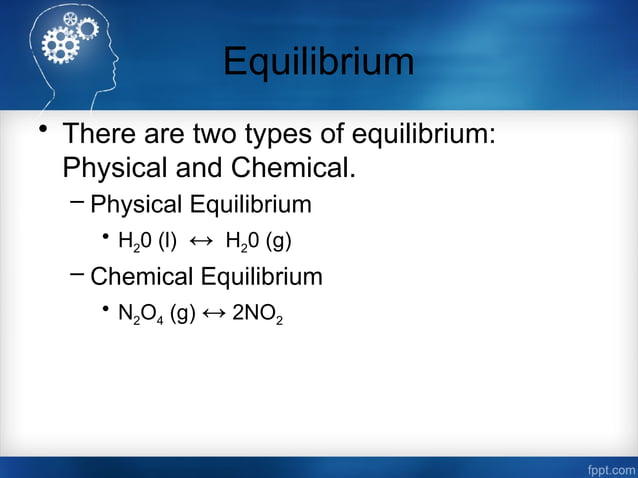 Equilibrium

• There are two types of equilibrium: Physical and Chemical.

– Physical Equilibrium

• $H_20$ (l) $\leftrightarrow$ $H_20$ (g)

– Chemical Equilibrium

• $N_2O_4$ (g) $\leftrightarrow$ $2NO_2$

fppt.com